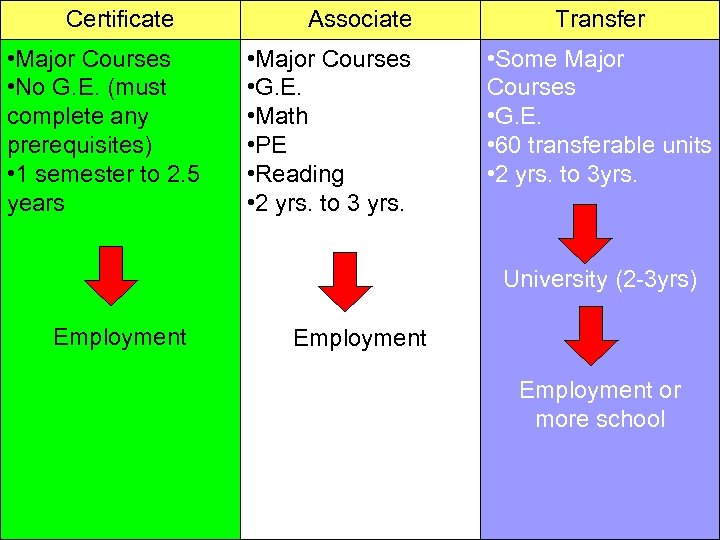 | Certificate | Associate | Transfer |
|---|---|---|
| •Major Courses •No G.E. (must complete any prerequisites) •1 semester to 2.5 years Employment | •Major Courses •G.E. •Math •PE •Reading •2 yrs. to 3 yrs. Employment | •Some Major Courses •G.E. •60 transferable units •2 yrs. to 3yrs. University (2-3yrs) Employment or more school |